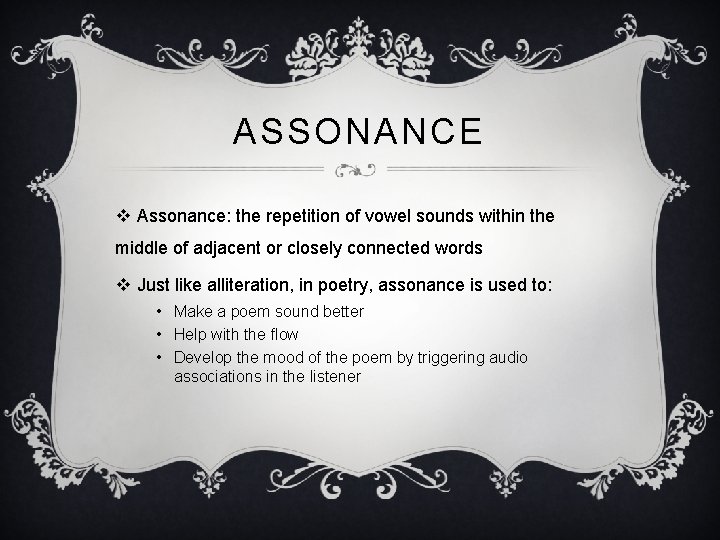 ASSONANCE

❖ Assonance: the repetition of vowel sounds within the middle of adjacent or closely connected words

❖ Just like alliteration, in poetry, assonance is used to:

• Make a poem sound better
• Help with the flow
• Develop the mood of the poem by triggering audio associations in the listener